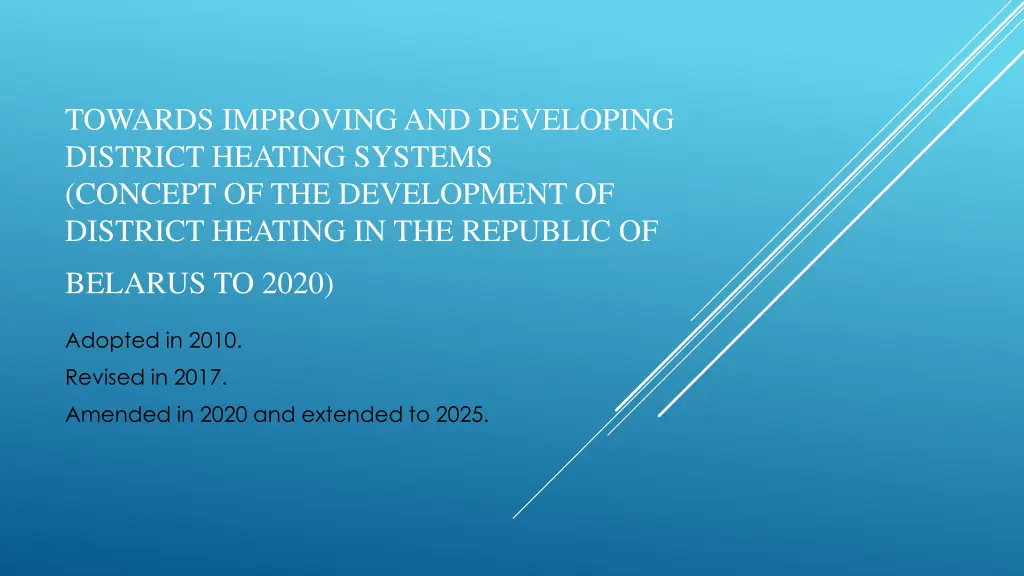 TOWARDS IMPROVING AND DEVELOPING DISTRICT HEATING SYSTEMS (CONCEPT OF THE DEVELOPMENT OF DISTRICT HEATING IN THE REPUBLIC OF BELARUS TO 2020)

Adopted in 2010.

Revised in 2017.

Amended in 2020 and extended to 2025.